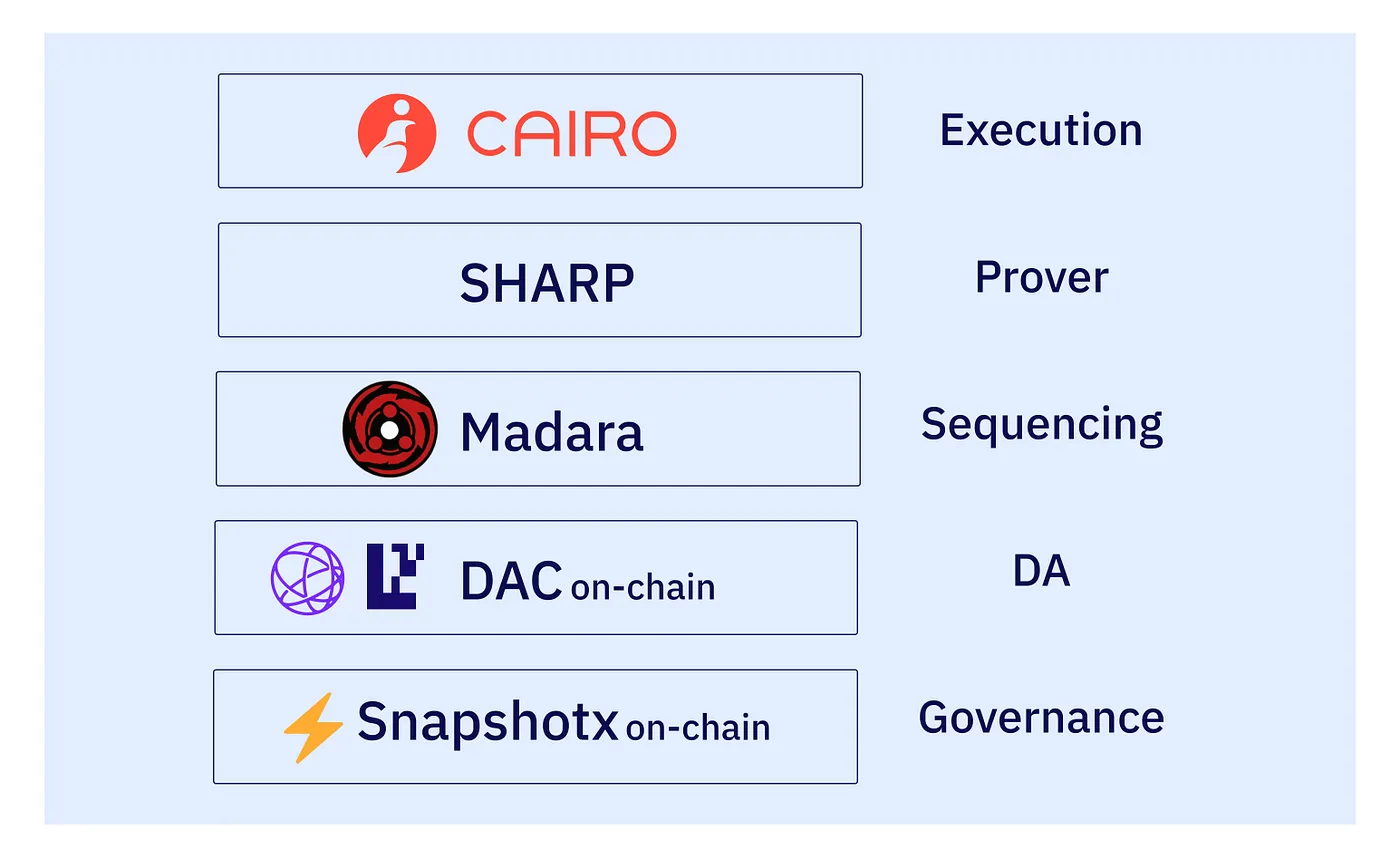 CAIRO
Execution

SHARP
Prover

Madara
Sequencing

DAC on-chain
DA

Snapshotx on-chain
Governance